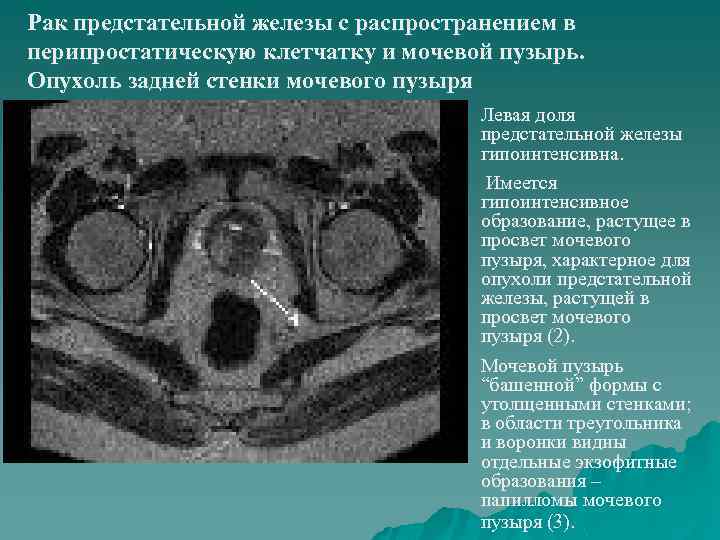 Рак предстательной железы с распространением в перипростатическую клетчатку и мочевой пузырь. Опухоль задней стенки мочевого пузыря

Левая доля предстательной железы гипоинтенсивна.

Имеется гипоинтенсивное образование, растущее в просвет мочевого пузыря, характерное для опухоли предстательной железы, растущей в просвет мочевого пузыря (2).

Мочевой пузырь “башенной” формы с утолщенными стенками; в области треугольника и воронки видны отдельные экзофитные образования – папилломы мочевого пузыря (3).